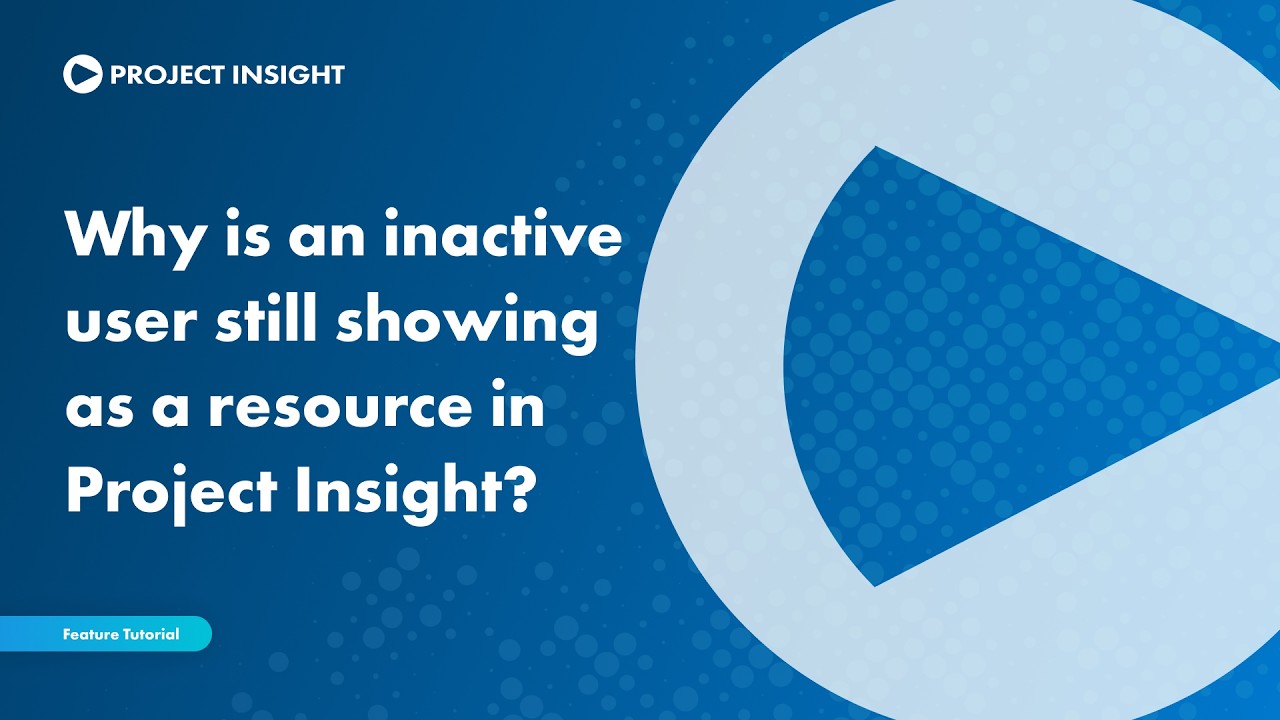 PROJECT INSIGHT

Why is an inactive user still showing as a resource in Project Insight?

Feature Tutorial